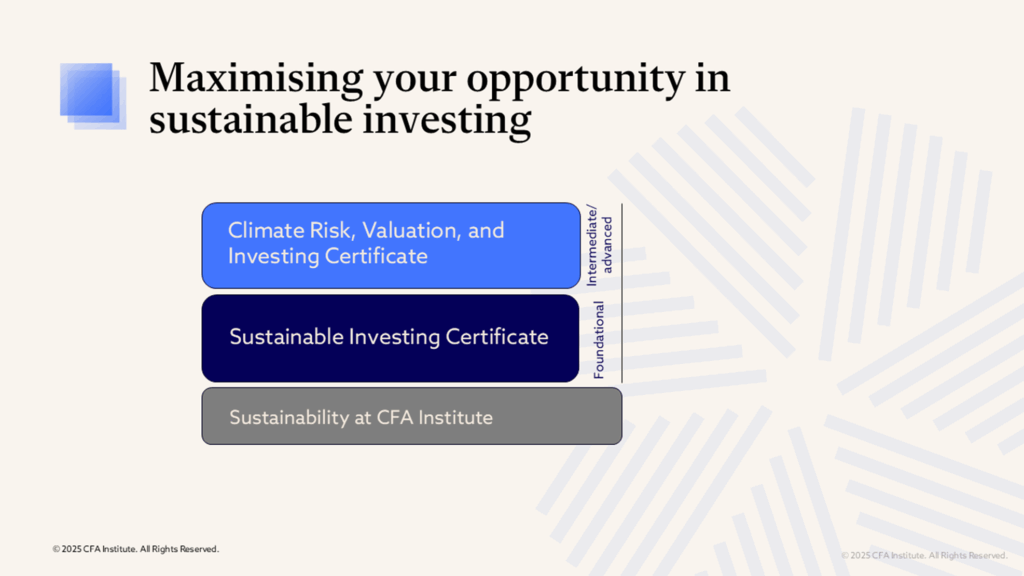 Maximising your opportunity in sustainable investing

Climate Risk, Valuation, and Investing Certificate

Intermediate/ advanced

Sustainable Investing Certificate

Foundational

Sustainability at CFA Institute

© 2025 CFA Institute. All Rights Reserved.

© 2025 CFA Institute. All Rights Reserved.